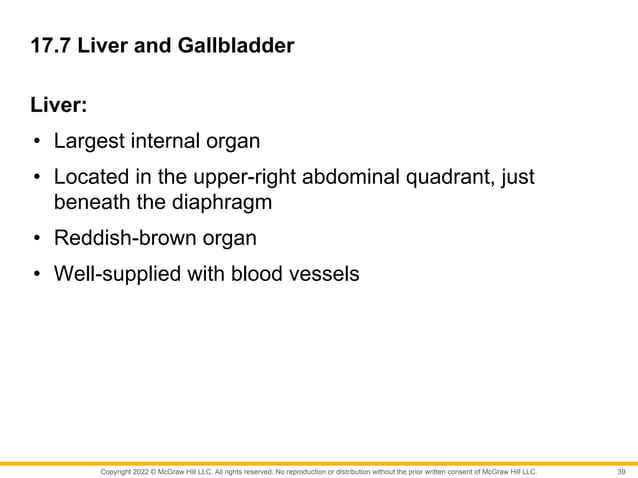 17.7 Liver and Gallbladder

Liver:

• Largest internal organ

• Located in the upper-right abdominal quadrant, just beneath the diaphragm

• Reddish-brown organ

• Well-supplied with blood vessels

Copyright 2022 © McGraw Hill LLC. All rights reserved. No reproduction or distribution without the prior written consent of McGraw Hill LLC.

39